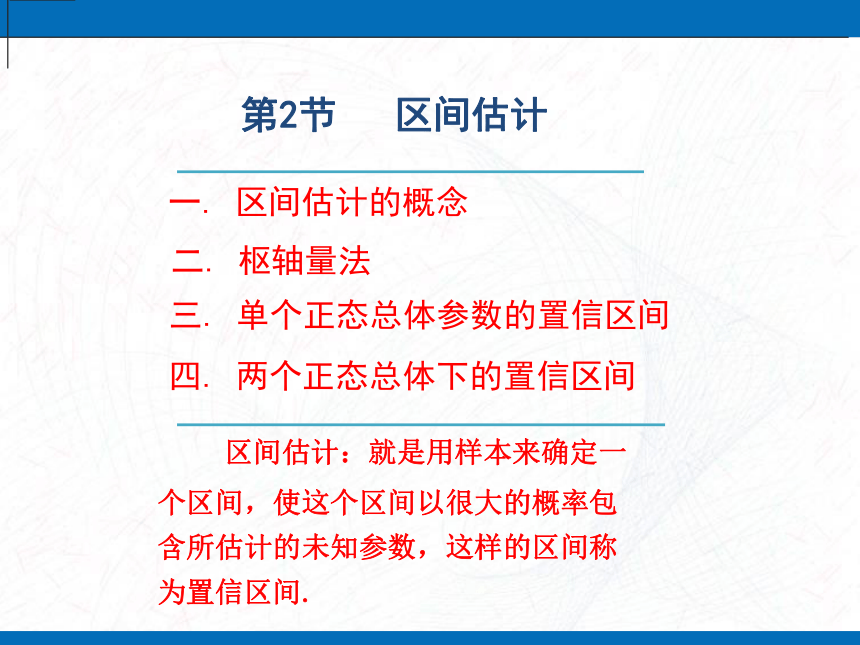 第2节　区间估计

一. 区间估计的概念

二. 枢轴量法

三. 单个正态总体参数的置信区间

四. 两个正态总体下的置信区间

区间估计：就是用样本来确定一个区间，使这个区间以很大的概率包含所估计的未知参数，这样的区间称为置信区间.